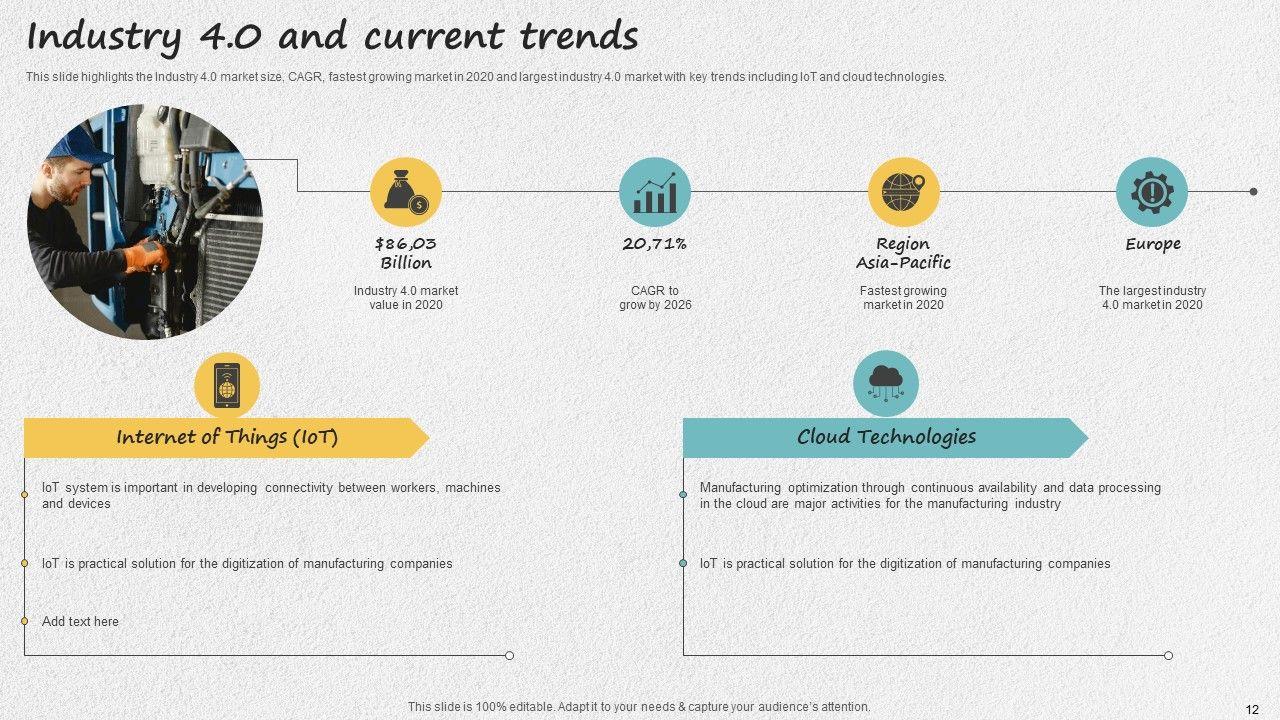 Industry 4.0 and current trends

This slide highlights the Industry 4.0 market size, CAGR, fastest growing market in 2020 and largest industry 4.0 market with key trends including IoT and cloud technologies.

$86,03 Billion

Industry 4.0 market value in 2020

20,71%

CAGR to grow by 2026

Region Asia-Pacific

Fastest growing market in 2020

Europe

The largest industry 4.0 market in 2020

Internet of Things (IoT)

IoT system is important in developing connectivity between workers, machines and devices

IoT is practical solution for the digitization of manufacturing companies

Add text here

Cloud Technologies

Manufacturing optimization through continuous availability and data processing in the cloud are major activities for the manufacturing industry

IoT is practical solution for the digitization of manufacturing companies

This slide is 100% editable. Adapt it to your needs & capture your audience's attention.

12